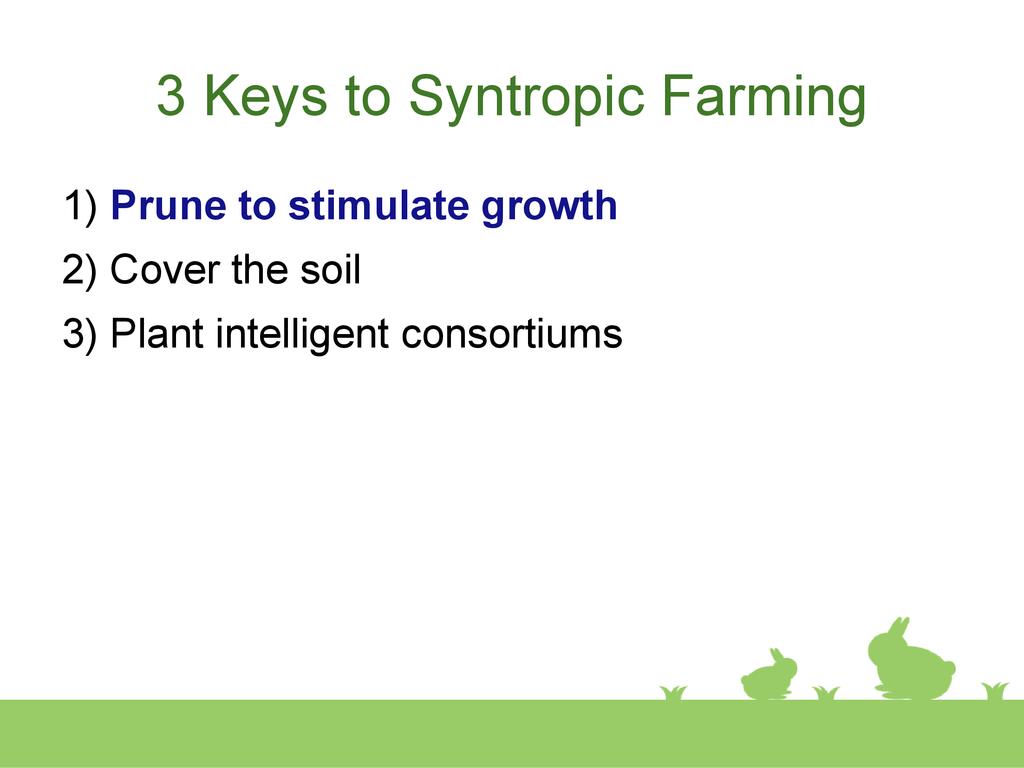 3 Keys to Syntropic Farming

1) Prune to stimulate growth

2) Cover the soil

3) Plant intelligent consortiums